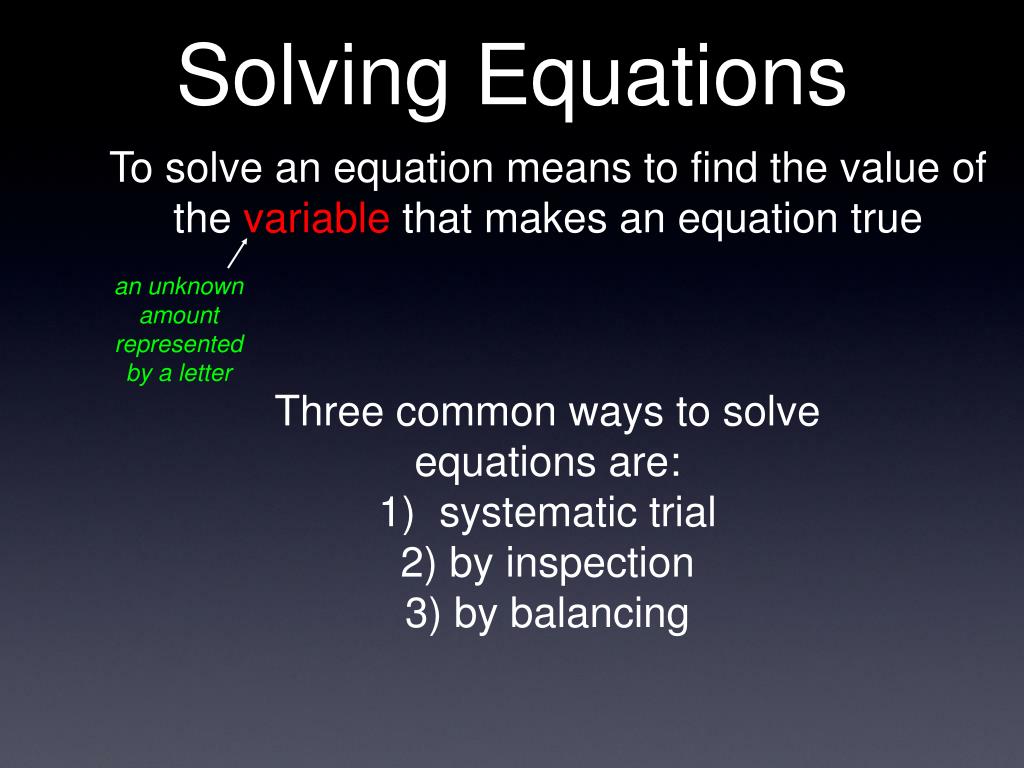 Solving Equations

To solve an equation means to find the value of the variable that makes an equation true

an unknown amount represented by a letter

Three common ways to solve equations are:
1) systematic trial
2) by inspection
3) by balancing